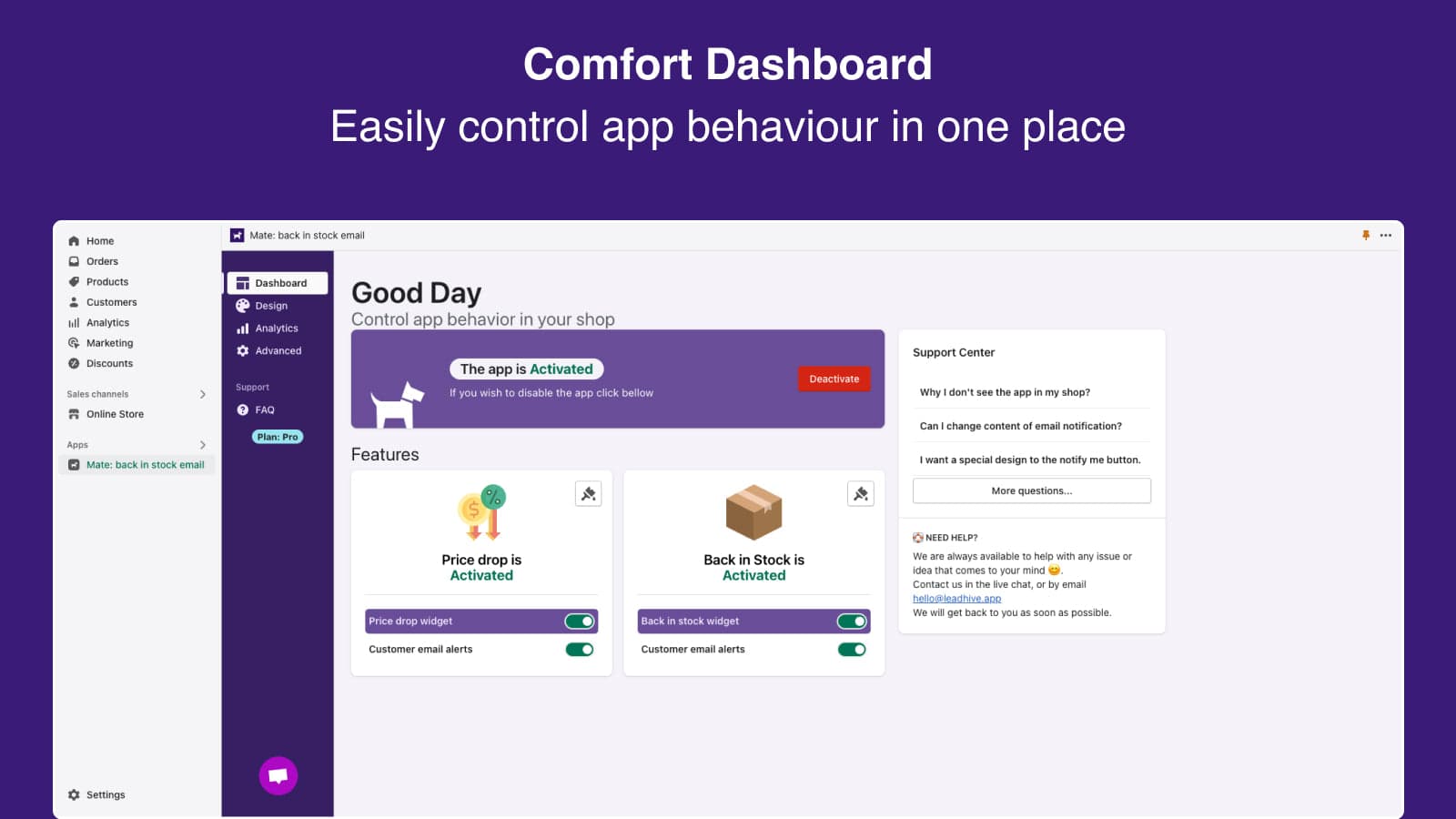 Comfort Dashboard

Easily control app behaviour in one place

Home
Orders
Products
Customers
Analytics
Marketing
Discounts

Sales channels
Online Store

Apps
Mate: back in stock email

Settings

Mate: back in stock email

Dashboard
Design
Analytics
Advanced

Support
FAQ

Plan: Pro

Good Day
Control app behavior in your shop

The app is Activated
If you wish to disable the app click bellow

Deactivate

Features

Price drop is Activated

Price drop widget
Customer email alerts

Back in Stock is Activated

Back in stock widget
Customer email alerts

Support Center

Why I don't see the app in my shop?

Can I change content of email notification?

I want a special design to the notify me button.

More questions...

NEED HELP?
We are always available to help with any issue or idea that comes to your mind 😊.
Contact us in the live chat, or by email
hello@leadhive.app
We will get back to you as soon as possible.